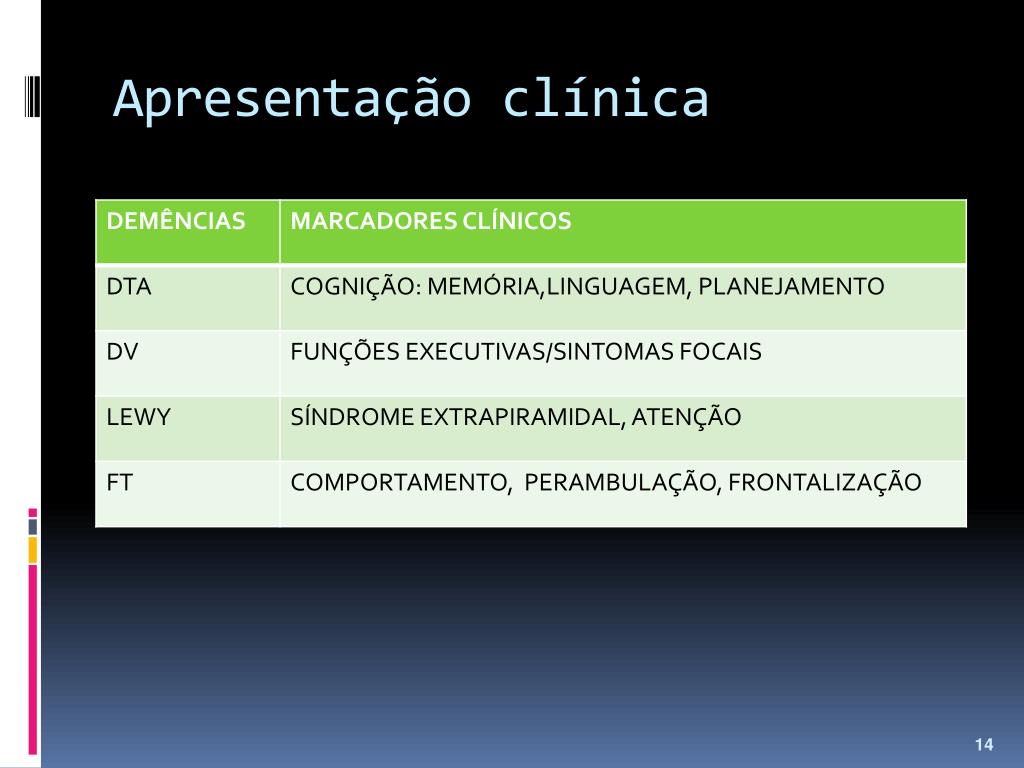 Apresentação clínica

| DEMÊNCIAS | MARCADORES CLÍNICOS |
|---|---|
| DTA | COGNIÇÃO: MEMÓRIA,LINGUAGEM, PLANEJAMENTO |
| DV | FUNÇÕES EXECUTIVAS/SINTOMAS FOCAIS |
| LEWY | SÍNDROME EXTRAPIRAMIDAL, ATENÇÃO |
| FT | COMPORTAMENTO, PERAMBULAÇÃO, FRONTALIZAÇÃO |

14